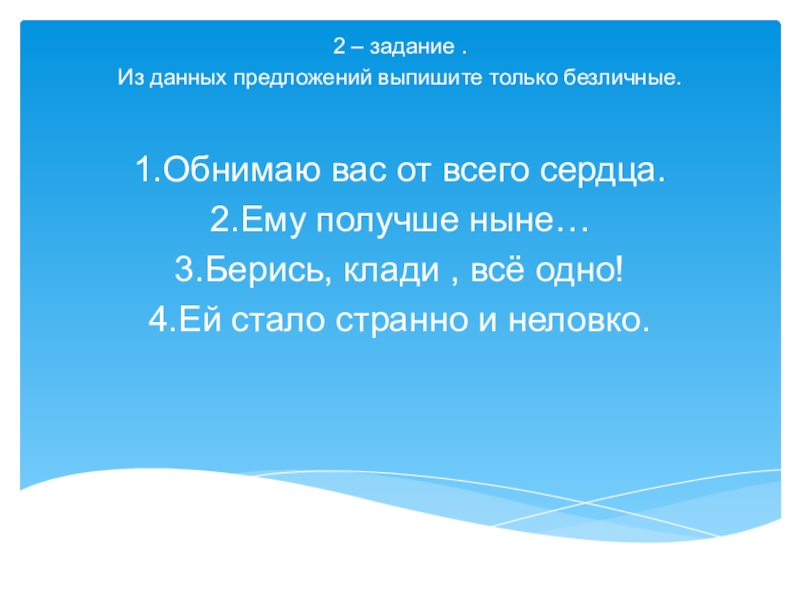 2 – задание .
Из данных предложений выпишите только безличные.

1.Обнимаю вас от всего сердца.
2.Ему получше ныне…
3.Берись, клади , всё одно!
4.Ей стало странно и неловко.